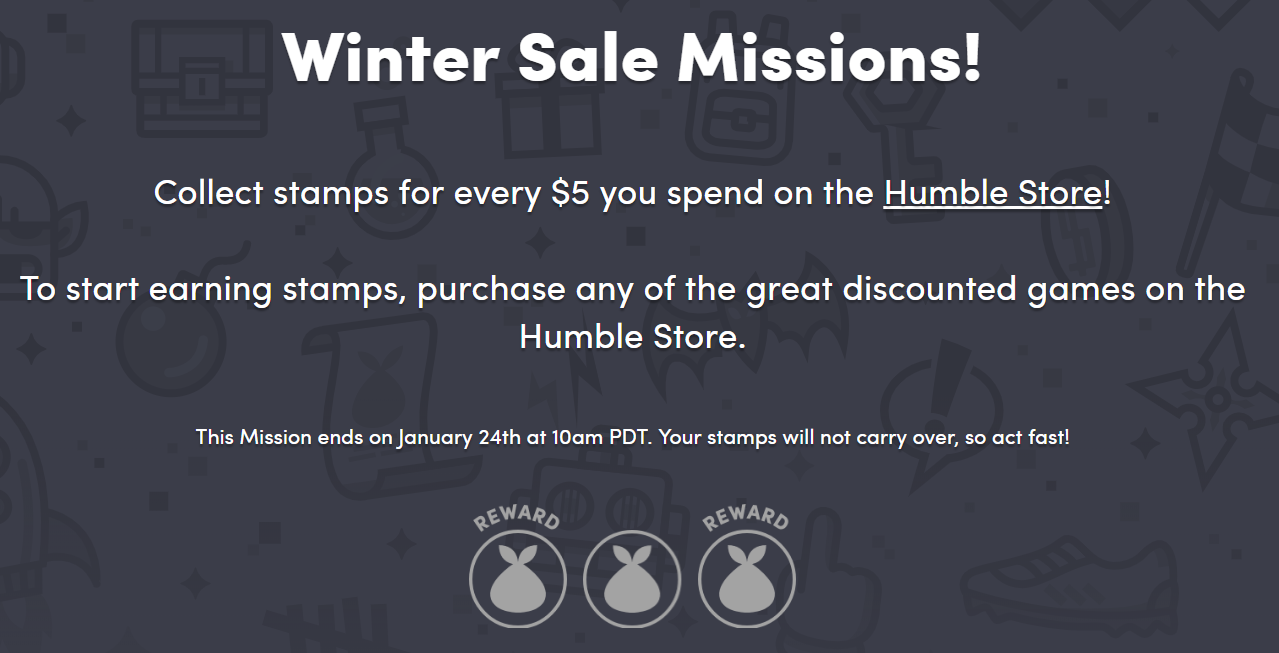 Winter Sale Missions!

Collect stamps for every $5 you spend on the Humble Store!

To start earning stamps, purchase any of the great discounted games on the Humble Store.

This Mission ends on January 24th at 10am PDT. Your stamps will not carry over, so act fast!

REWARD

REWARD